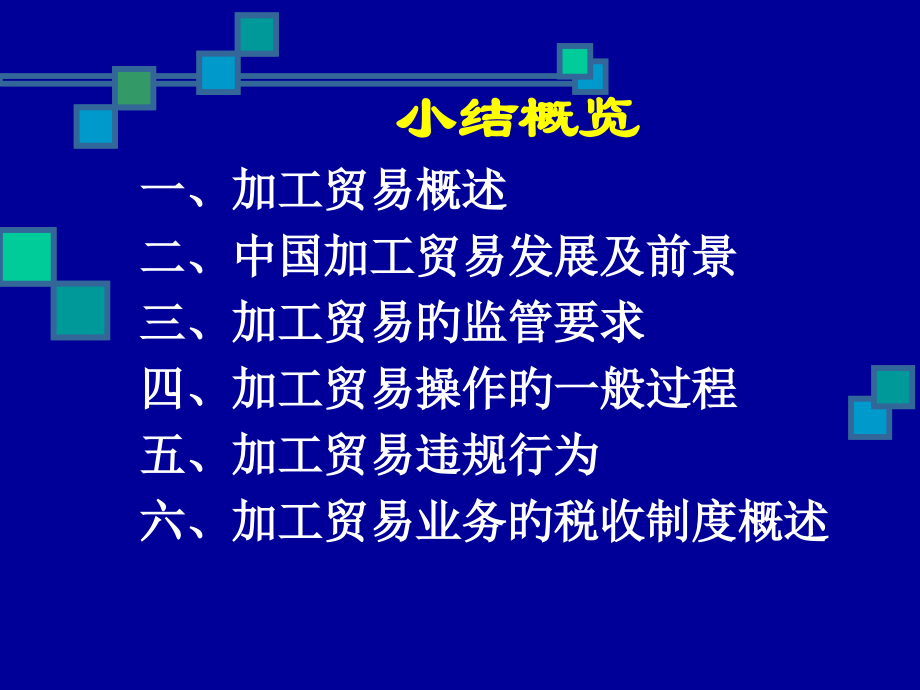 小结概览

一、加工贸易概述

二、中国加工贸易发展及前景

三、加工贸易的监管要求

四、加工贸易操作的一般过程

五、加工贸易违规行为

六、加工贸易业务的税收制度概述